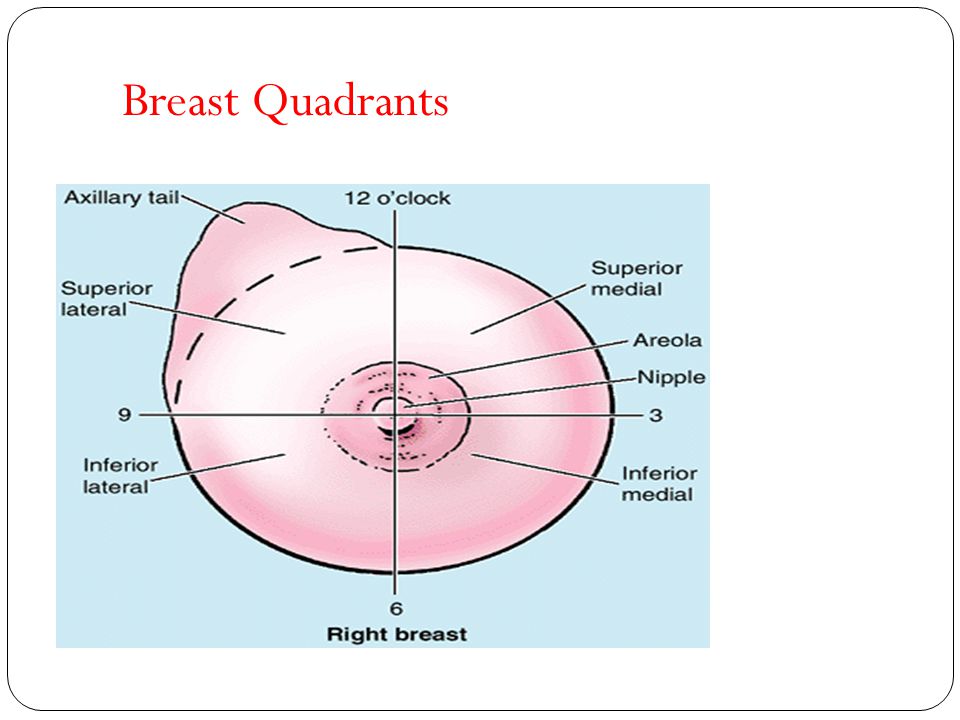 Breast Quadrants

Axillary tail

12 o'clock

Superior lateral

Superior medial

Areola

Nipple

9

3

Inferior lateral

Inferior medial

6

Right breast